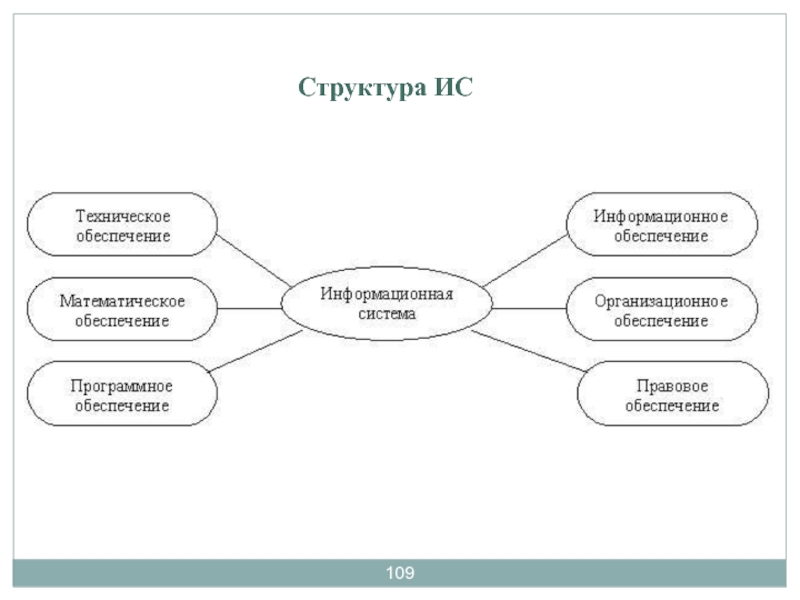 Структура ИС

Техническое обеспечение

Математическое обеспечение

Программное обеспечение

Информационная система

Информационное обеспечение

Организационное обеспечение

Правовое обеспечение

109